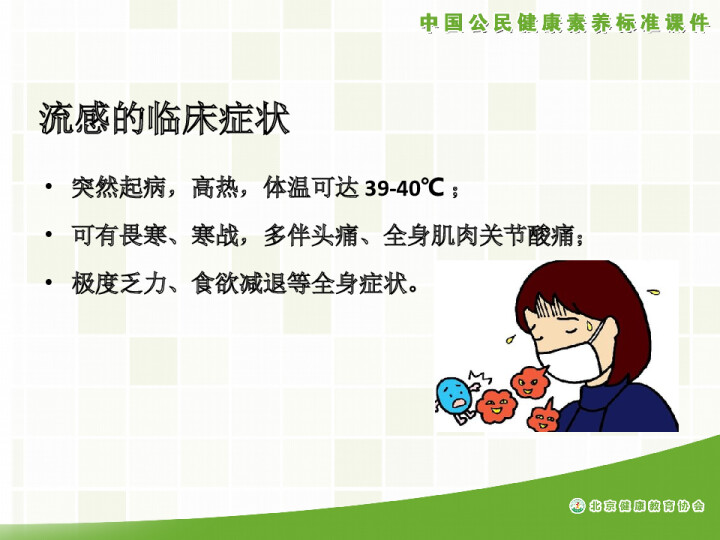 中国公民健康素养标准课件

流感的临床症状

• 突然起病，高热，体温可达 39-40℃；
• 可有畏寒、寒战，多伴头痛、全身肌肉关节酸痛；
• 极度乏力、食欲减退等全身症状。

北京健康教育协会